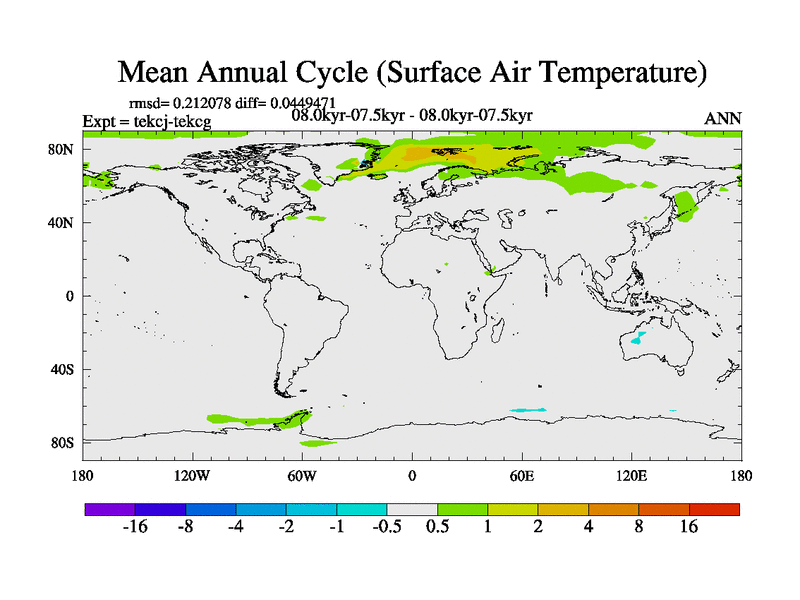 Mean Annual Cycle (Surface Air Temperature)

rmsd= 0.212078 diff= 0.0449471
Expt = tekcj-tekcg
08.0kyr-07.5kyr - 08.0kyr-07.5kyr
ANN

80N
40N
0
40S
80S

180
120W
60W
0
60E
120E
180

-16 -8 -4 -2 -1 -0.5 0.5 1 2 4 8 16